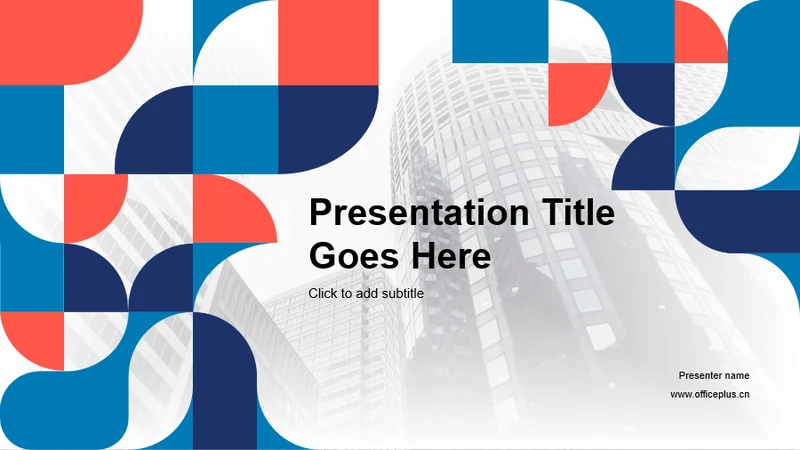 Presentation Title Goes Here

Click to add subtitle

Presenter name

www.officeplus.cn